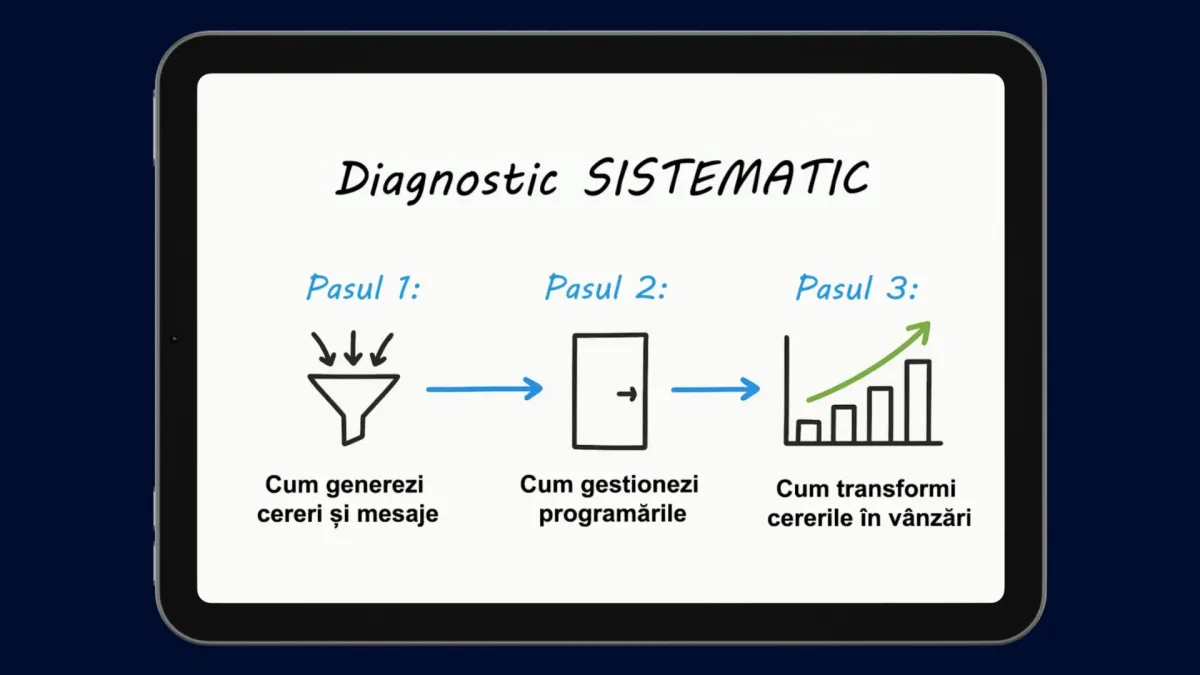 Diagnostic SISTEMATIC

Pasul 1:

Cum generezi cereri și mesaje

Pasul 2:

Cum gestionezi programările

Pasul 3:

Cum transformi cererile în vânzări